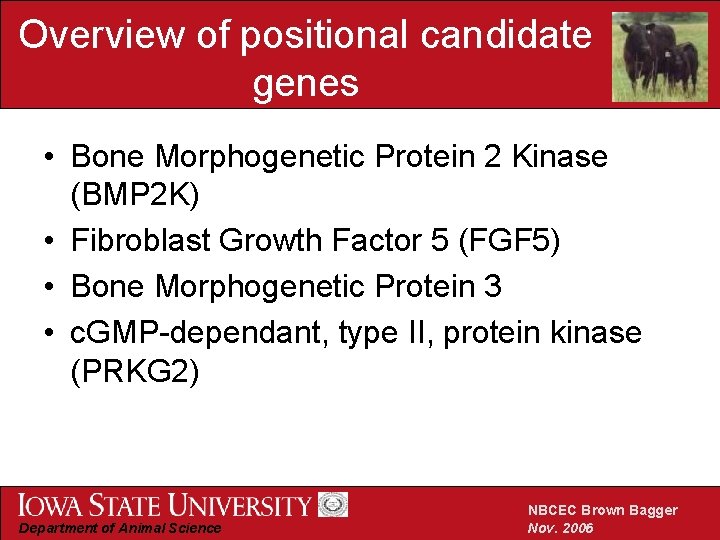 Overview of positional candidate genes

• Bone Morphogenetic Protein 2 Kinase (BMP2K)
• Fibroblast Growth Factor 5 (FGF5)
• Bone Morphogenetic Protein 3
• cGMP-dependant, type II, protein kinase (PRKG2)

IOWA STATE UNIVERSITY
Department of Animal Science

NBCEC Brown Bagger
Nov. 2006